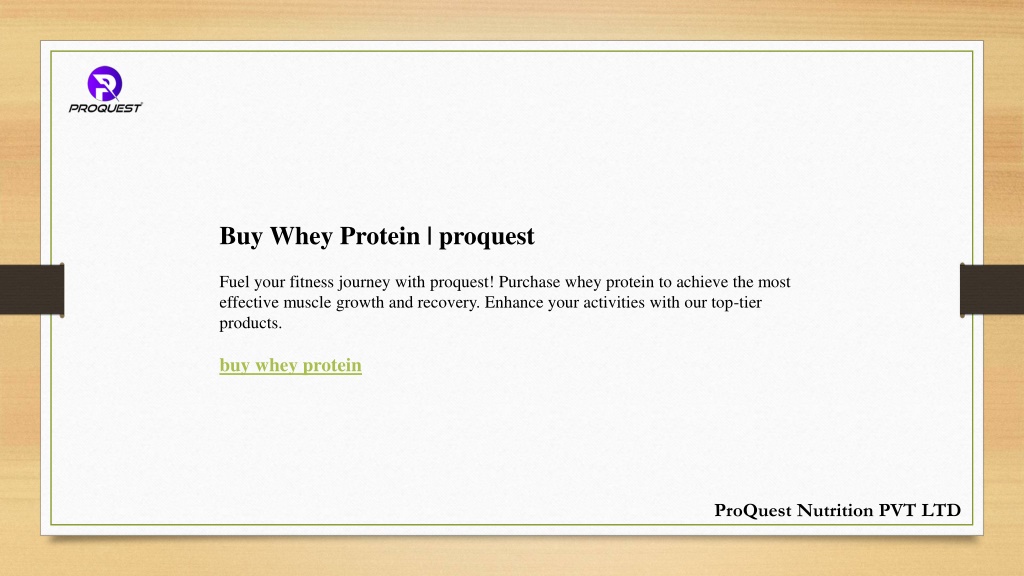 PROQUEST

Buy Whey Protein | proquest

Fuel your fitness journey with proquest! Purchase whey protein to achieve the most effective muscle growth and recovery. Enhance your activities with our top-tier products.

buy whey protein

ProQuest Nutrition PVT LTD